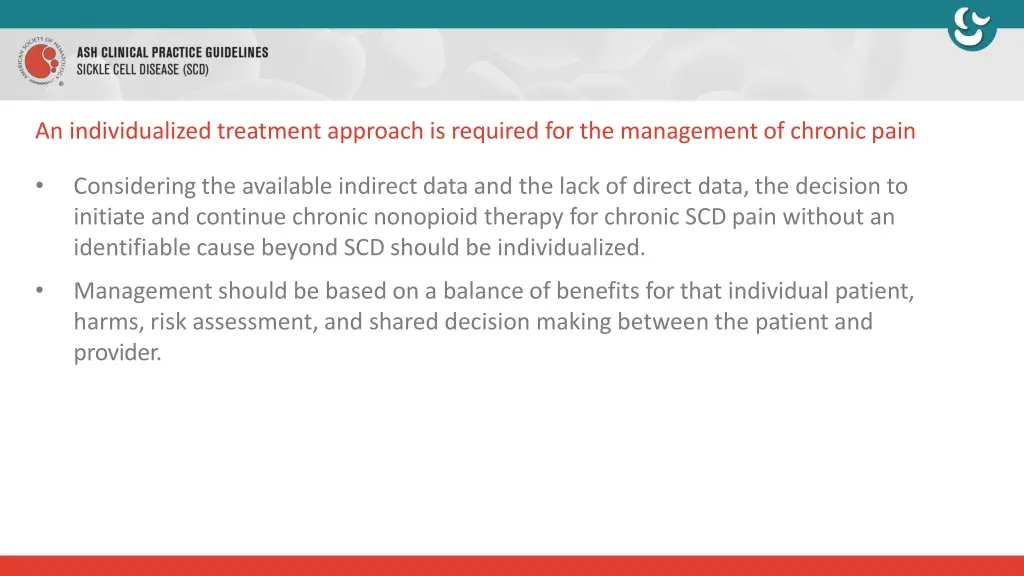 AMERICAN SOCIETY OF HEMATOLOGY

ASH CLINICAL PRACTICE GUIDELINES
SICKLE CELL DISEASE (SCD)

An individualized treatment approach is required for the management of chronic pain

• Considering the available indirect data and the lack of direct data, the decision to initiate and continue chronic nonopioid therapy for chronic SCD pain without an identifiable cause beyond SCD should be individualized.

• Management should be based on a balance of benefits for that individual patient, harms, risk assessment, and shared decision making between the patient and provider.